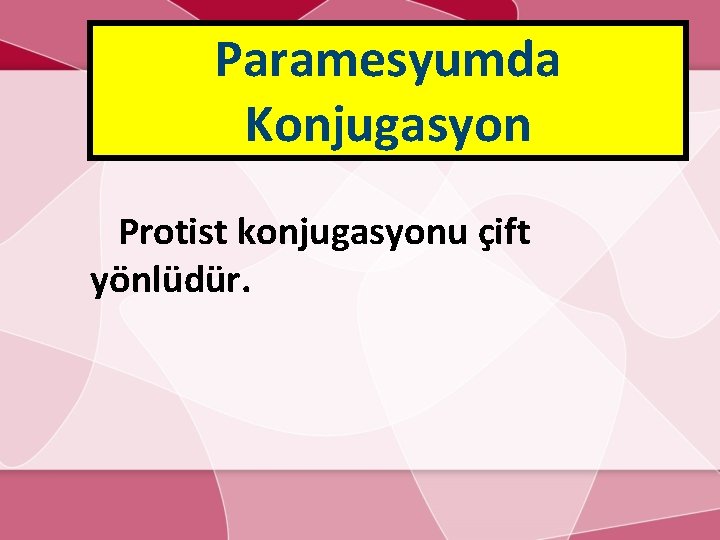 Paramesyumda Konjugasyon

Protist konjugasyonu çift yönlüdür.